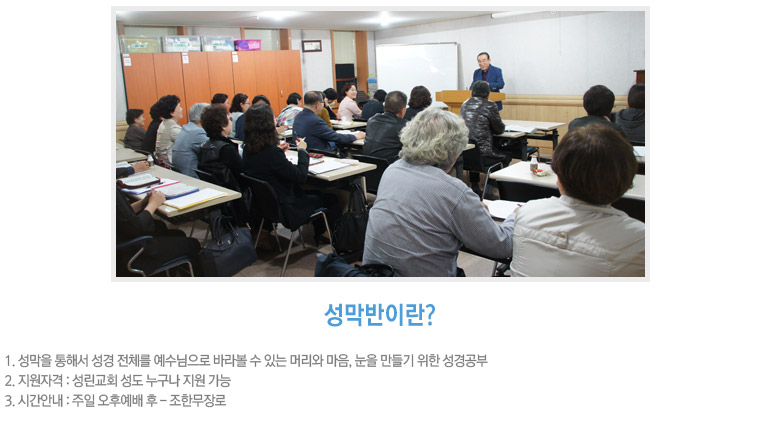 성막반이란?

1. 성막을 통해서 성경 전체를 예수님으로 바라볼 수 있는 머리와 마음, 눈을 만들기 위한 성경공부
2. 지원자격 : 성린교회 성도 누구나 지원 가능
3. 시간안내 : 주일 오후예배 후 – 조한무장로